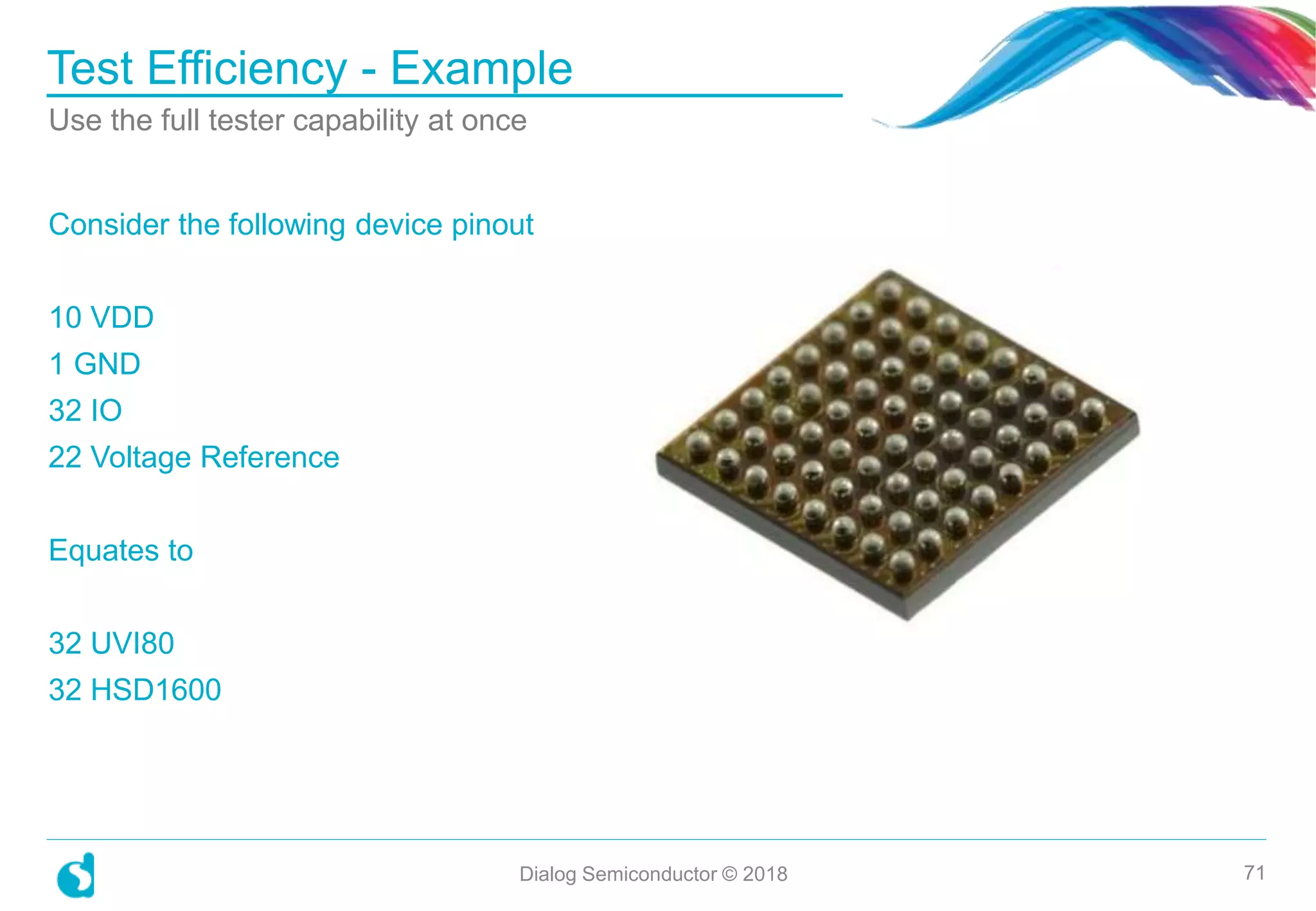 Test Efficiency - Example

Use the full tester capability at once

Consider the following device pinout

10 VDD
1 GND
32 IO
22 Voltage Reference

Equates to

32 UVI80
32 HSD1600

Dialog Semiconductor © 2018

71